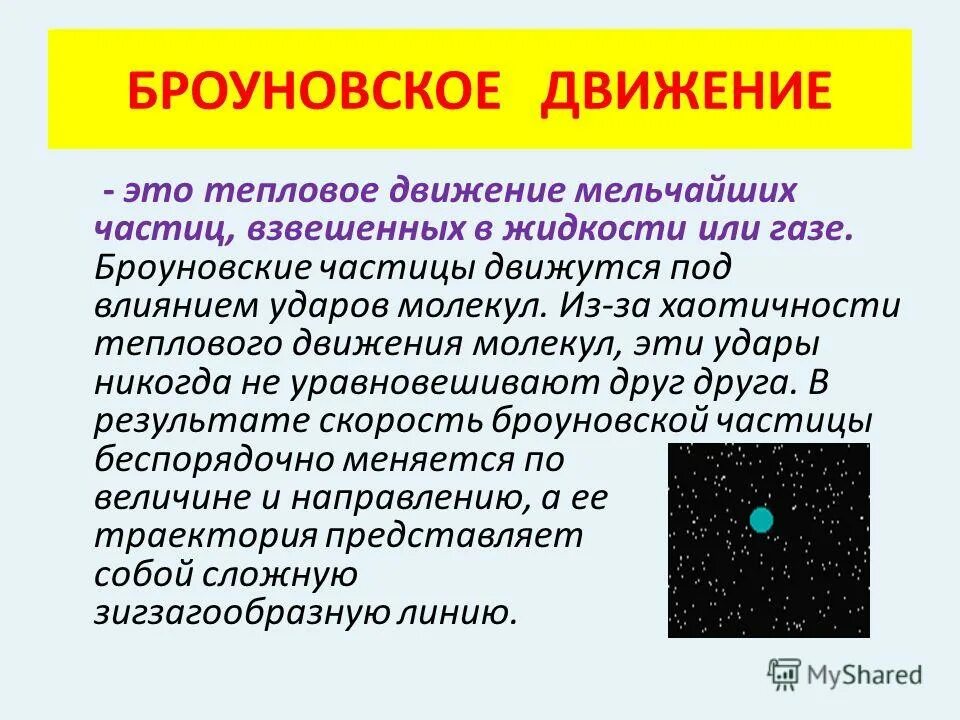 БРОУНОВСКОЕ ДВИЖЕНИЕ

- это тепловое движение мельчайших частиц, взвешенных в жидкости или газе. Броуновские частицы движутся под влиянием ударов молекул. Из-за хаотичности теплового движения молекул, эти удары никогда не уравновешивают друг друга. В результате скорость броуновской частицы беспорядочно меняется по величине и направлению, а ее траектория представляет собой сложную зигзагообразную линию.

MyShared